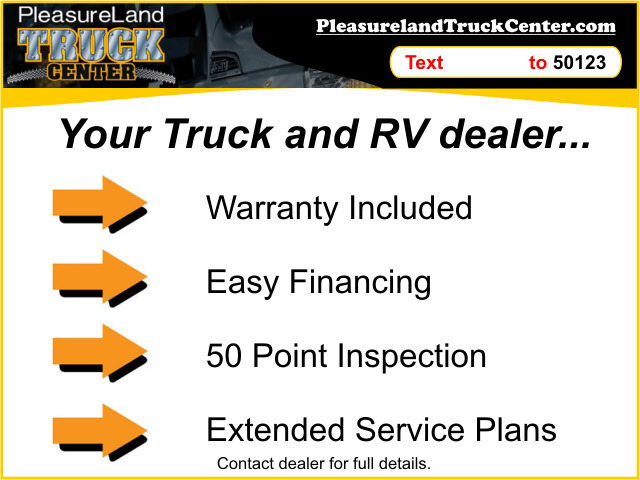 PleasureLand TRUCK CENTER

PleasurelandTruckCenter.com

Text to 50123

Your Truck and RV dealer...

Warranty Included

Easy Financing

50 Point Inspection

Extended Service Plans

Contact dealer for full details.